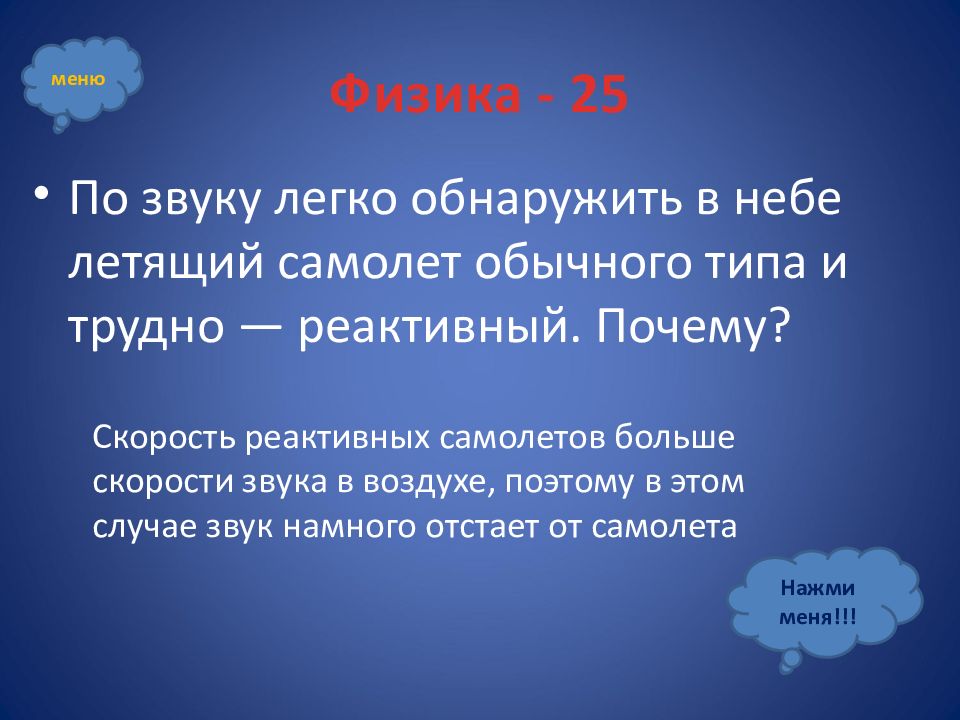 меню

Физика - 25

• По звуку легко обнаружить в небе летящий самолет обычного типа и трудно — реактивный. Почему?

Скорость реактивных самолетов больше скорости звука в воздухе, поэтому в этом случае звук намного отстает от самолета

Нажми меня!!!